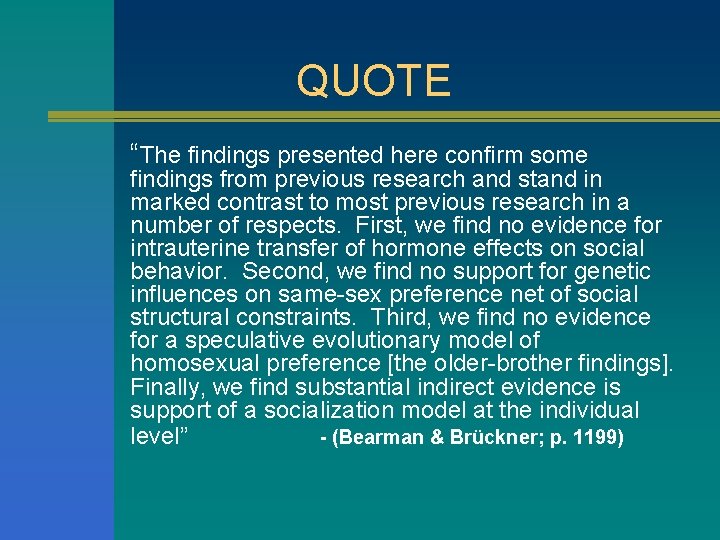 QUOTE

“The findings presented here confirm some findings from previous research and stand in marked contrast to most previous research in a number of respects. First, we find no evidence for intrauterine transfer of hormone effects on social behavior. Second, we find no support for genetic influences on same-sex preference net of social structural constraints. Third, we find no evidence for a speculative evolutionary model of homosexual preference [the older-brother findings]. Finally, we find substantial indirect evidence is support of a socialization model at the individual level” - (Bearman & Brückner; p. 1199)